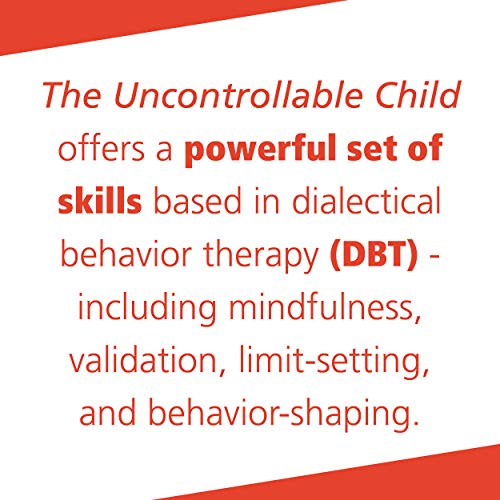 The Uncontrollable Child offers a powerful set of skills based in dialectical behavior therapy (DBT) - including mindfulness, validation, limit-setting, and behavior-shaping.